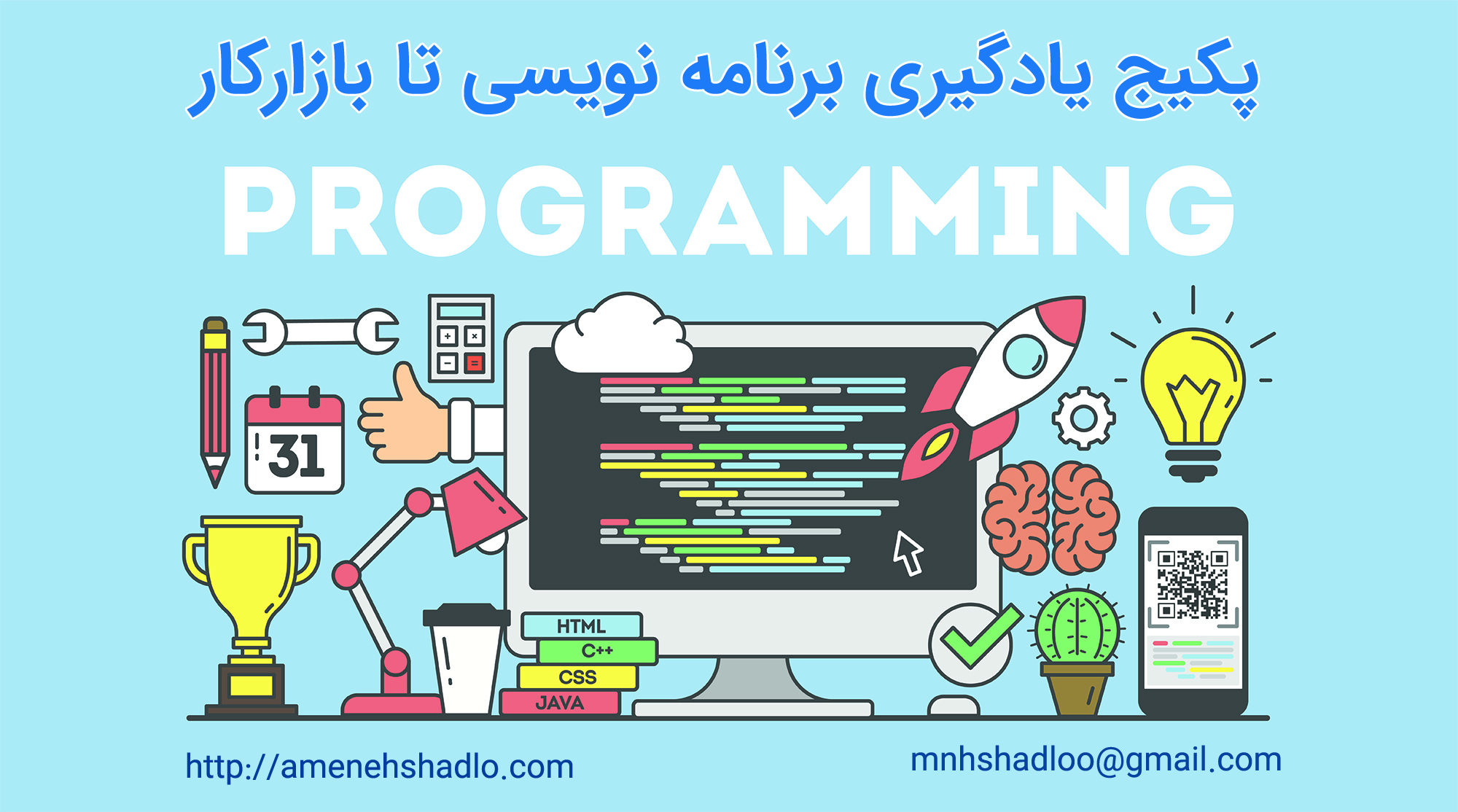 پکیج یادگیری برنامه نویسی تا بازارکار

PROGRAMMING

31

HTML
C++
CSS
JAVA

http://amenehshadlo.com

mnhshadloo@gmail.com